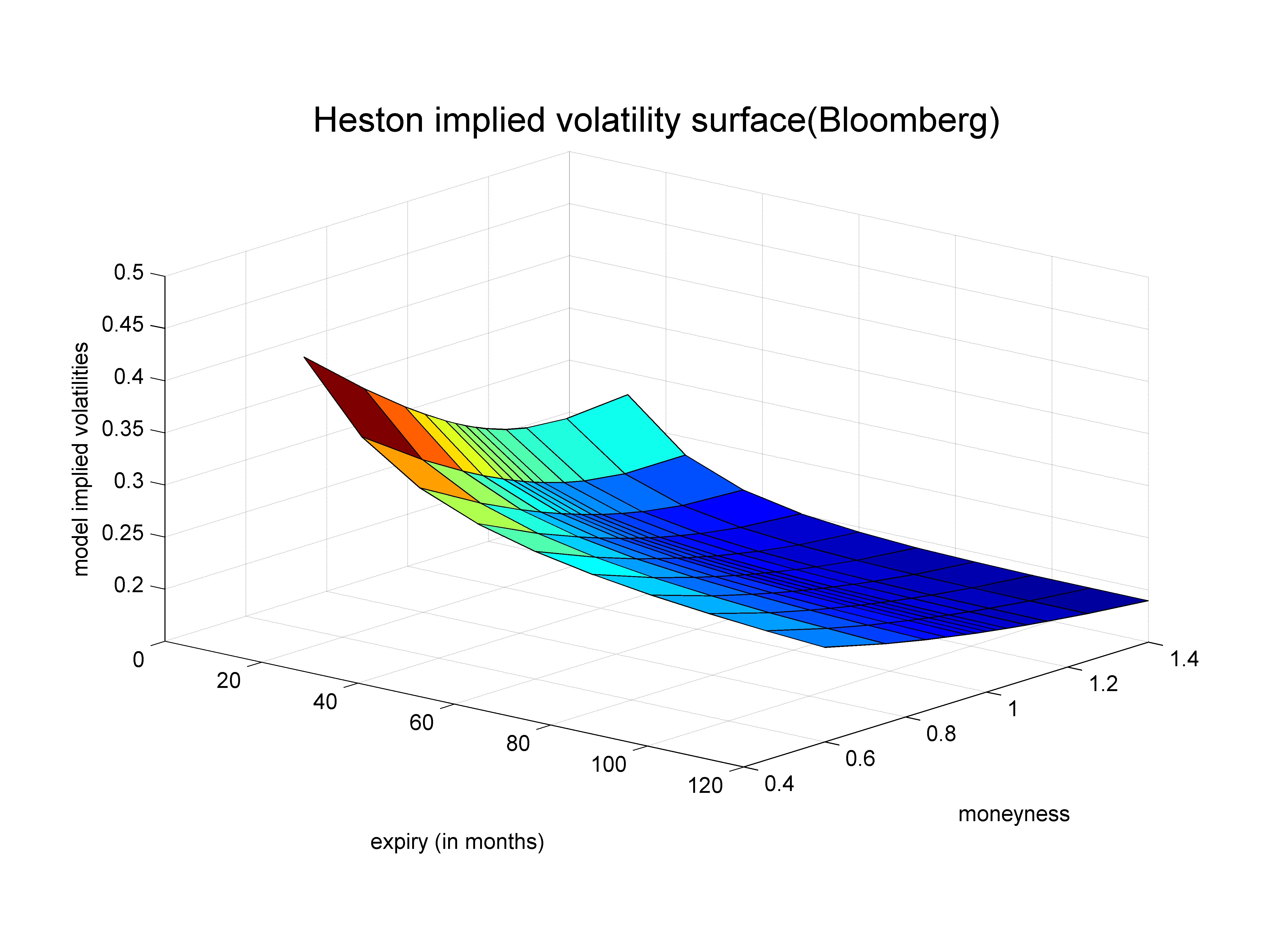 Heston implied volatility surface(Bloomberg)

model implied volatilities

0.5
0.45
0.4
0.35
0.3
0.25
0.2

0
20
40
60
80
100
120

expiry (in months)

0.4
0.6
0.8
1
1.2
1.4

moneyness